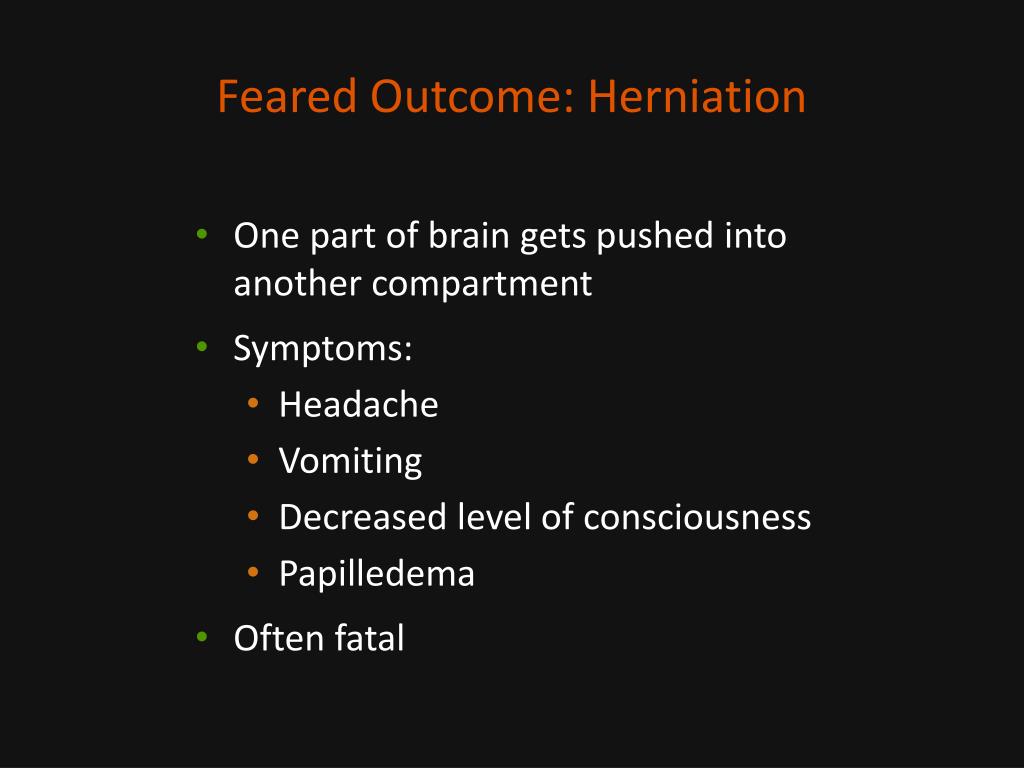 Feared Outcome: Herniation

• One part of brain gets pushed into another compartment
• Symptoms:
  • Headache
  • Vomiting
  • Decreased level of consciousness
  • Papilledema
• Often fatal